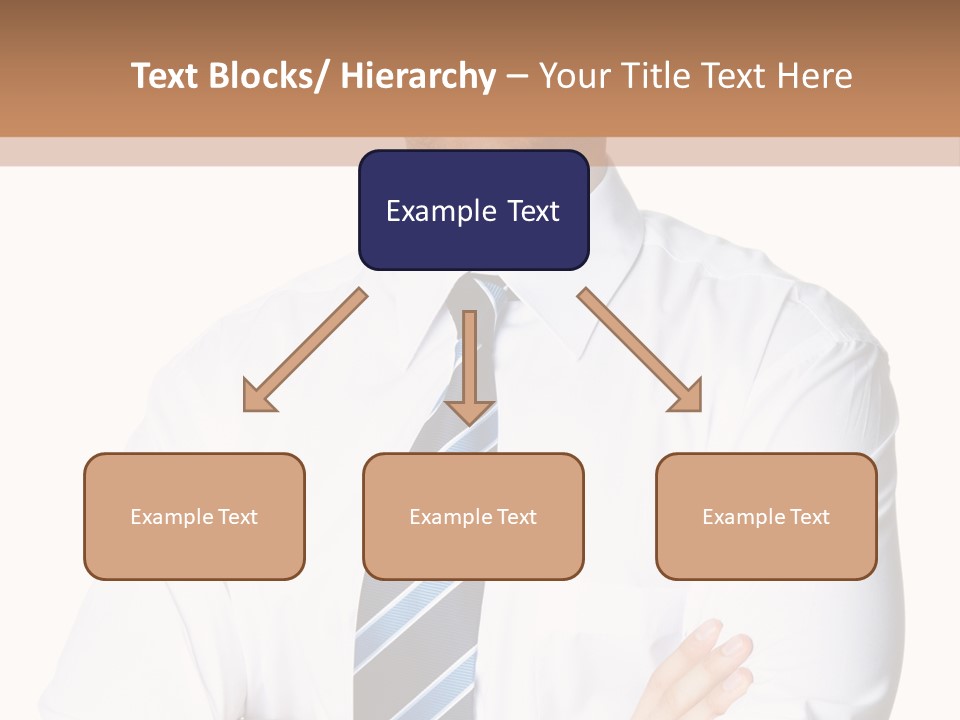 Text Blocks/ Hierarchy – Your Title Text Here

Example Text

Example Text

Example Text

Example Text